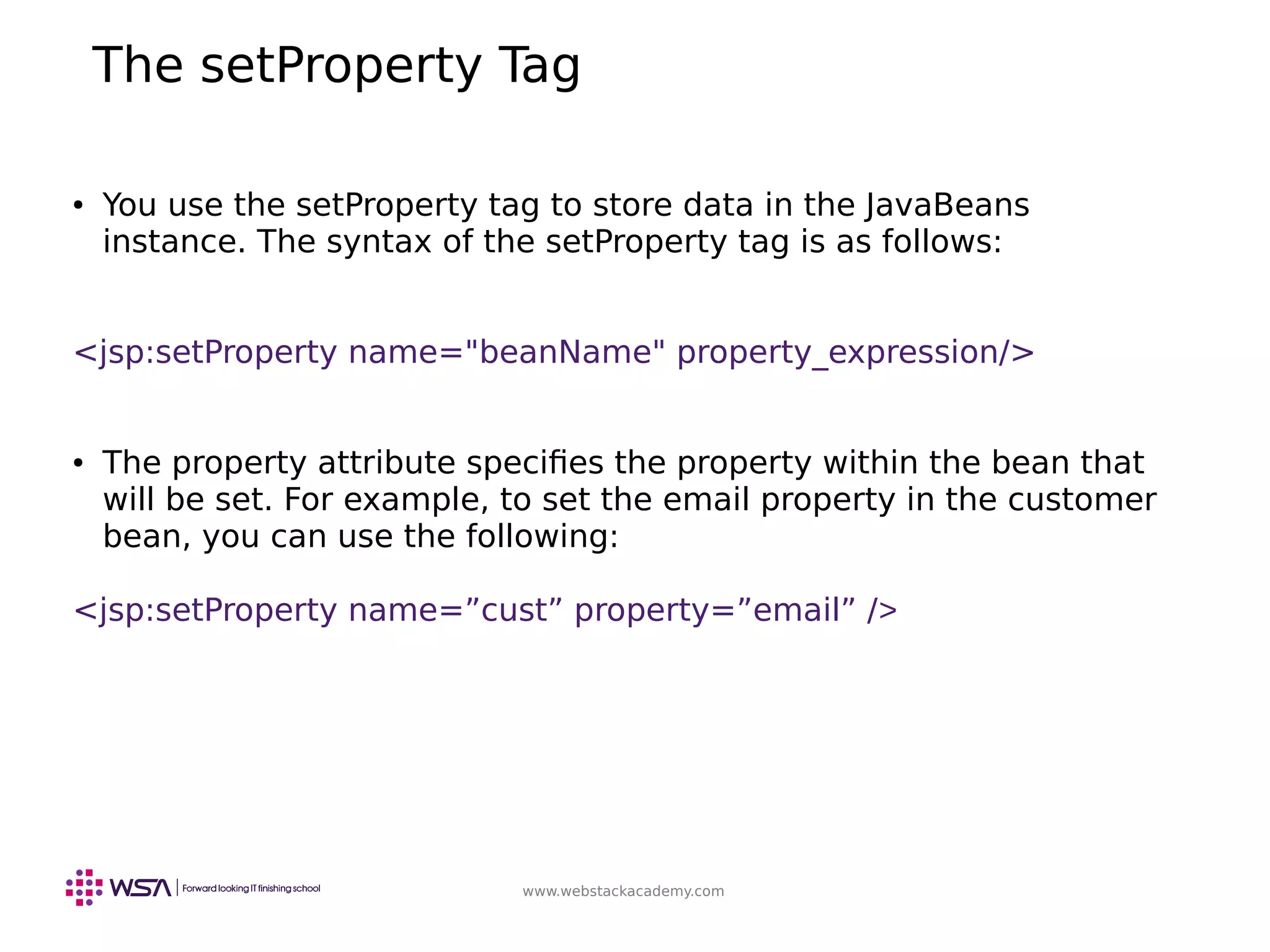 The setProperty Tag

• You use the setProperty tag to store data in the JavaBeans instance. The syntax of the setProperty tag is as follows:

<jsp:setProperty name="beanName" property_expression/>

• The property attribute specifies the property within the bean that will be set. For example, to set the email property in the customer bean, you can use the following:

<jsp:setProperty name=”cust” property=”email” />

WSA | Forward looking IT finishing school

www.webstackacademy.com